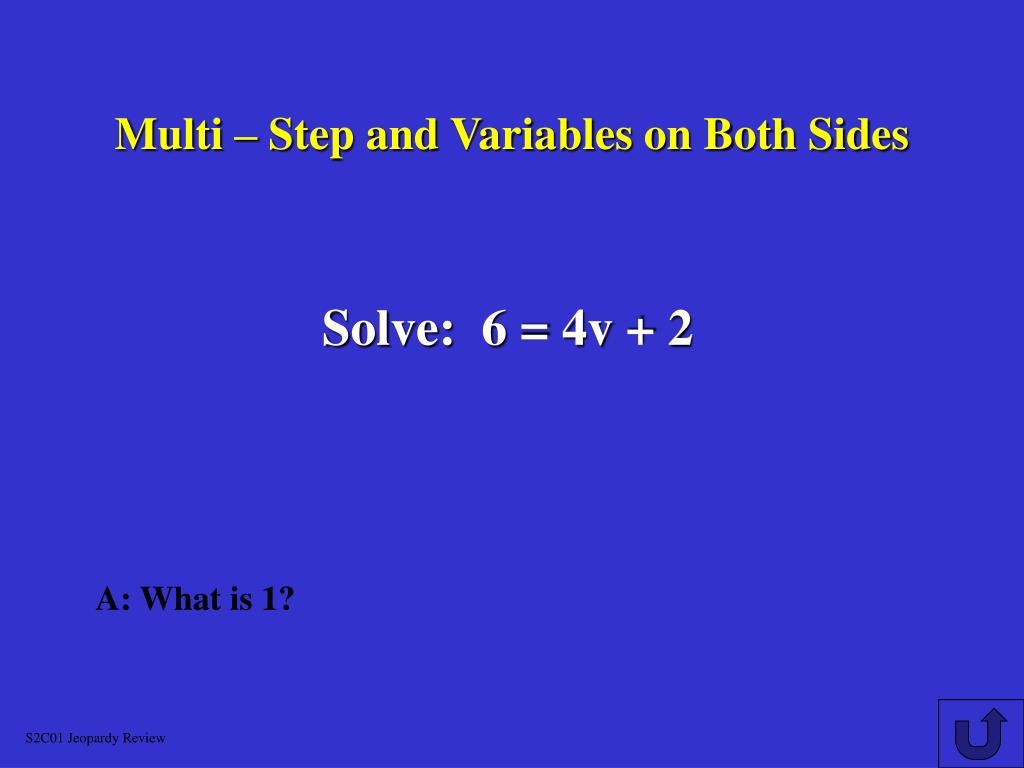 Multi – Step and Variables on Both Sides

Solve: $6 = 4v + 2$

A: What is 1?

S2C01 Jeopardy Review